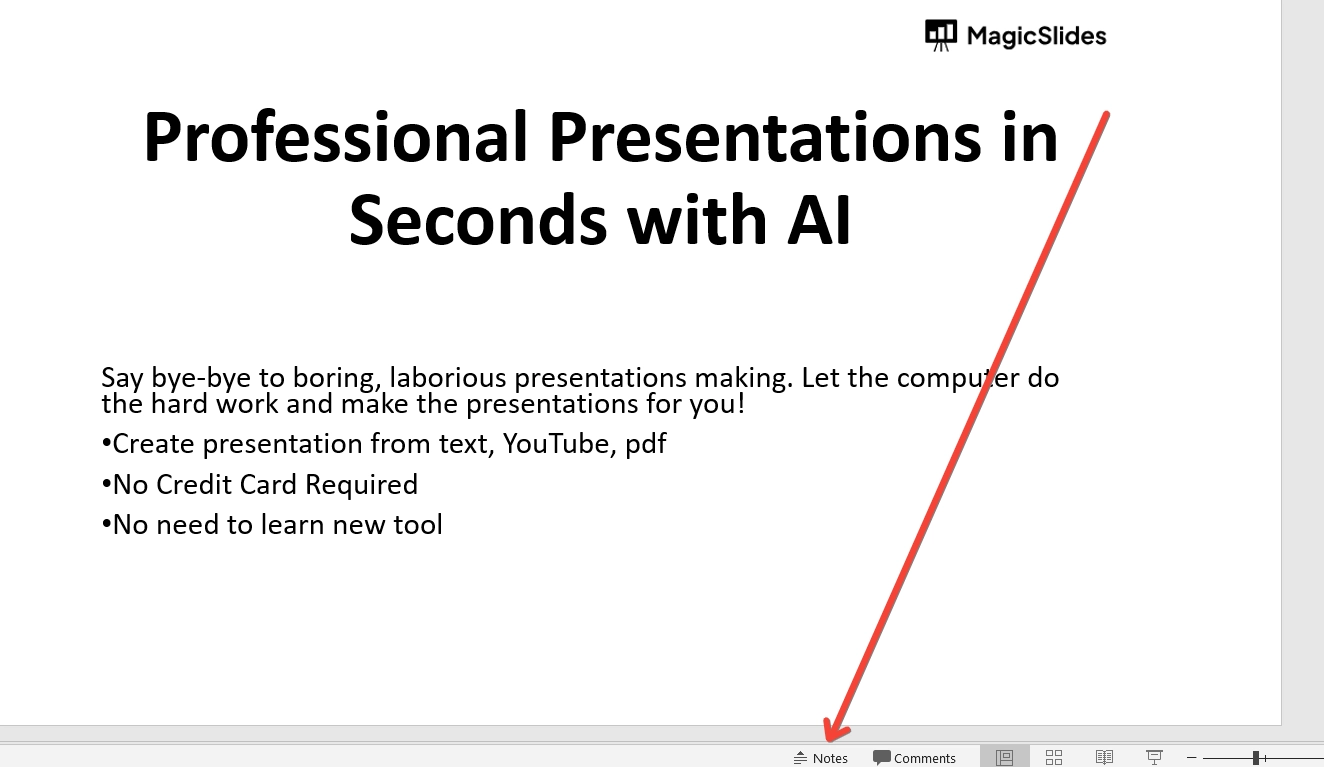 MagicSlides

Professional Presentations in Seconds with AI

Say bye-bye to boring, laborious presentations making. Let the computer do the hard work and make the presentations for you!

•Create presentation from text, YouTube, pdf

•No Credit Card Required

•No need to learn new tool

Notes Comments